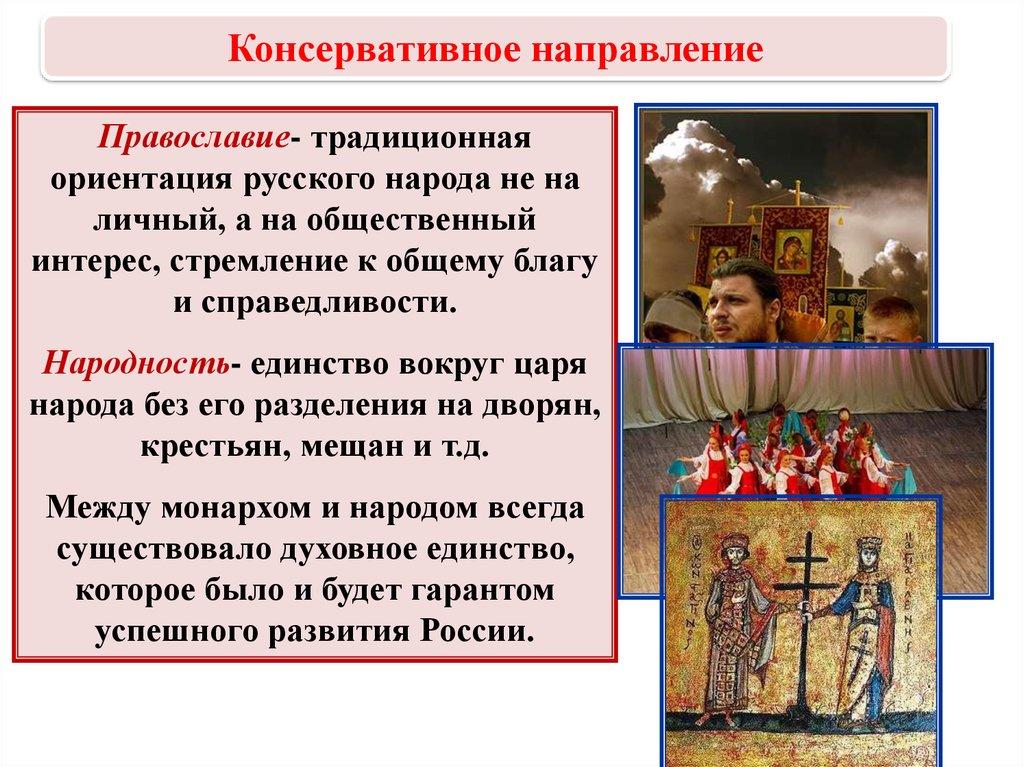 Консервативное направление

Православие- традиционная ориентация русского народа не на личный, а на общественный интерес, стремление к общему благу и справедливости.

Народность- единство вокруг царя народа без его разделения на дворян, крестьян, мещан и т.д.

Между монархом и народом всегда существовало духовное единство, которое было и будет гарантом успешного развития России.